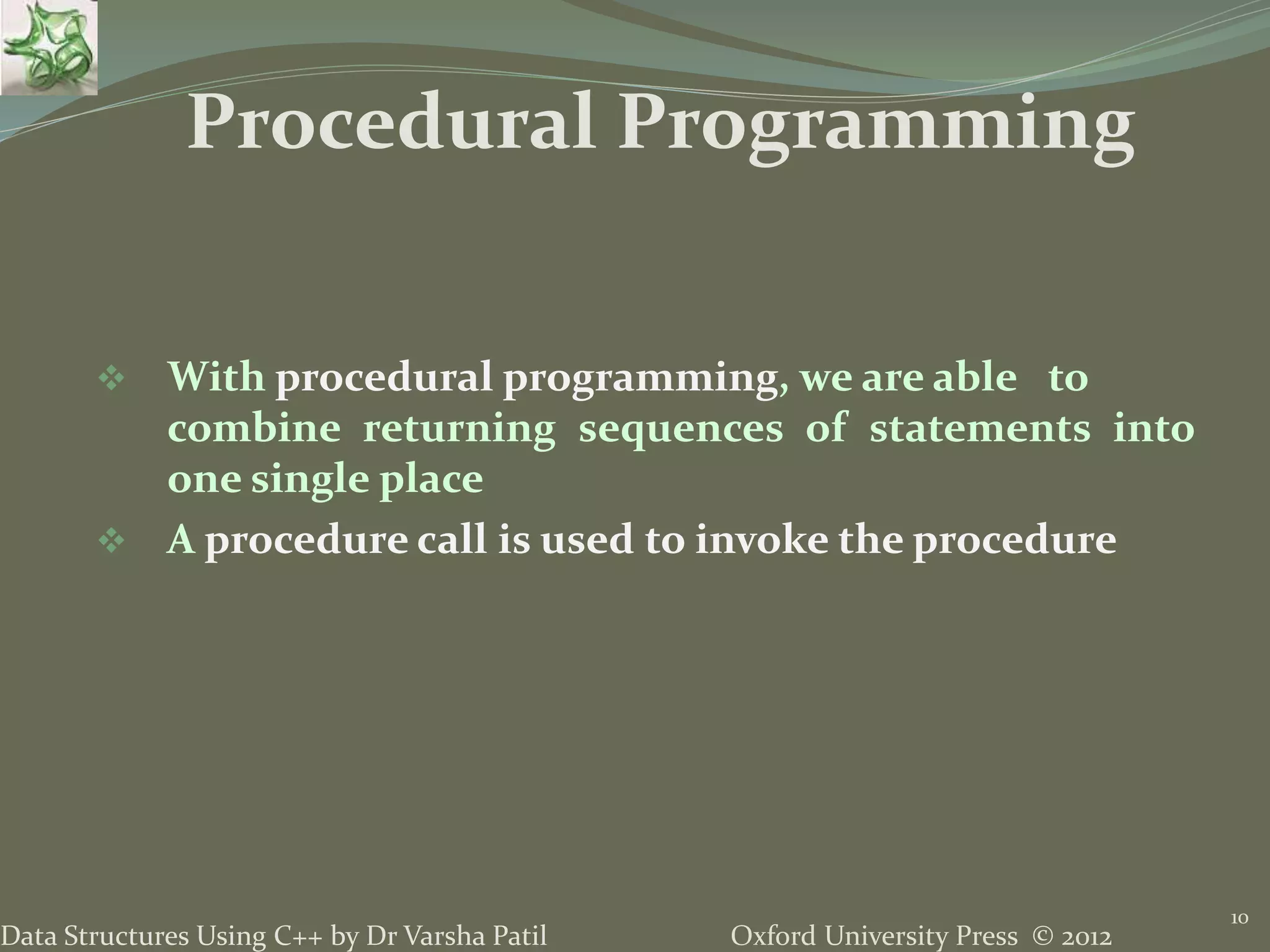 Procedural Programming

❖ With procedural programming, we are able to combine returning sequences of statements into one single place

❖ A procedure call is used to invoke the procedure

Data Structures Using C++ by Dr Varsha Patil Oxford University Press © 2012 10